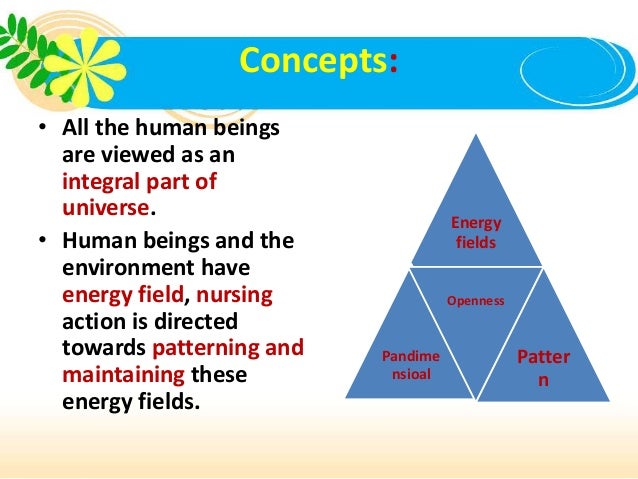 Concepts:

• All the human beings are viewed as an integral part of universe.

• Human beings and the environment have energy field, nursing action is directed towards patterning and maintaining these energy fields.

Energy fields

Openness

Pandime nsioal

Patter n